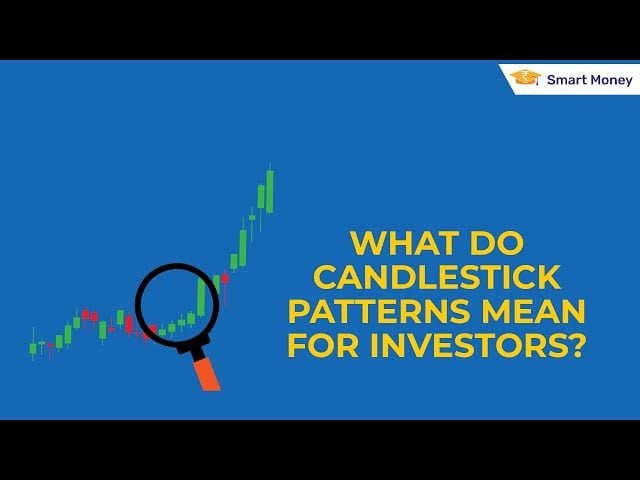 ₹ Smart Money

WHAT DO CANDLESTICK PATTERNS MEAN FOR INVESTORS?